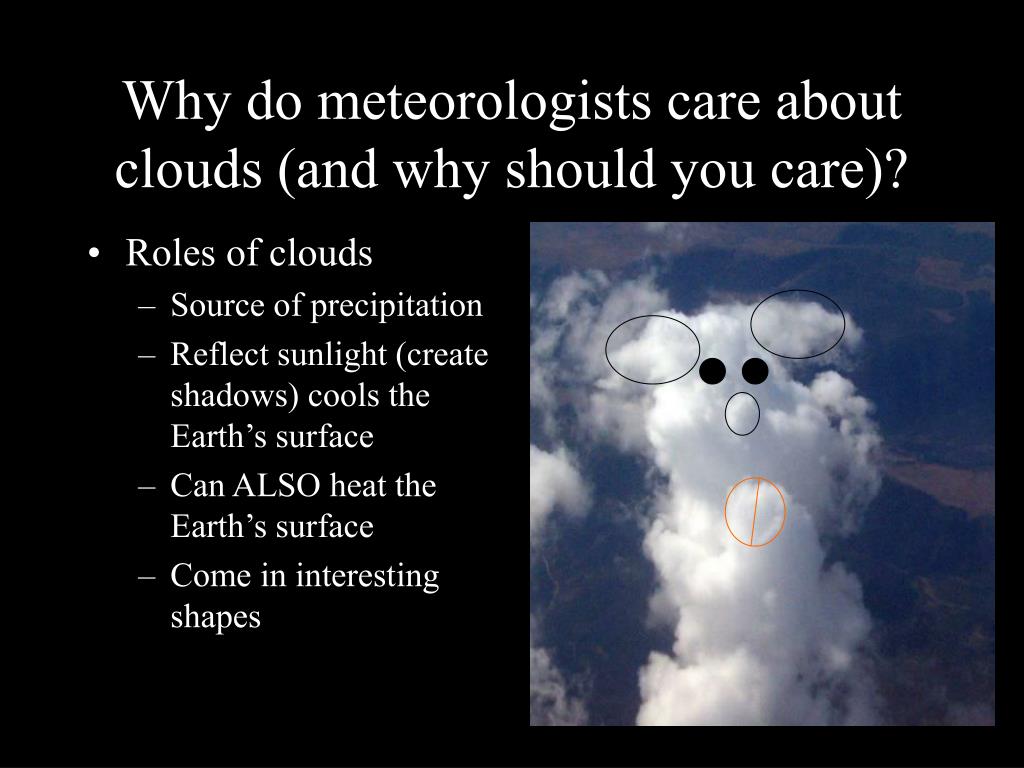 Why do meteorologists care about clouds (and why should you care)?

• Roles of clouds
– Source of precipitation
– Reflect sunlight (create shadows) cools the Earth’s surface
– Can ALSO heat the Earth’s surface
– Come in interesting shapes